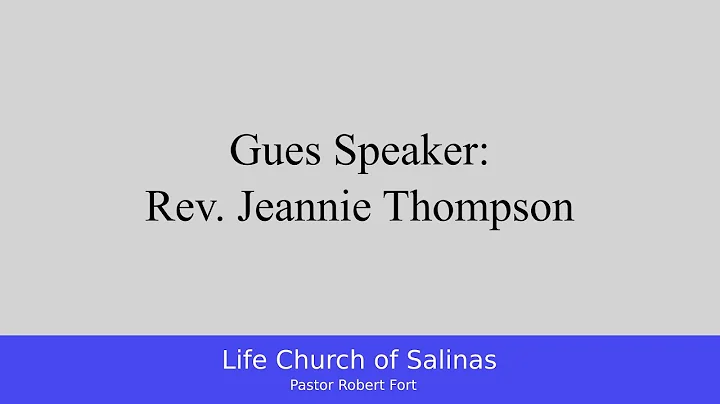 Gues Speaker:
Rev. Jeannie Thompson

Life Church of Salinas
Pastor Robert Fort